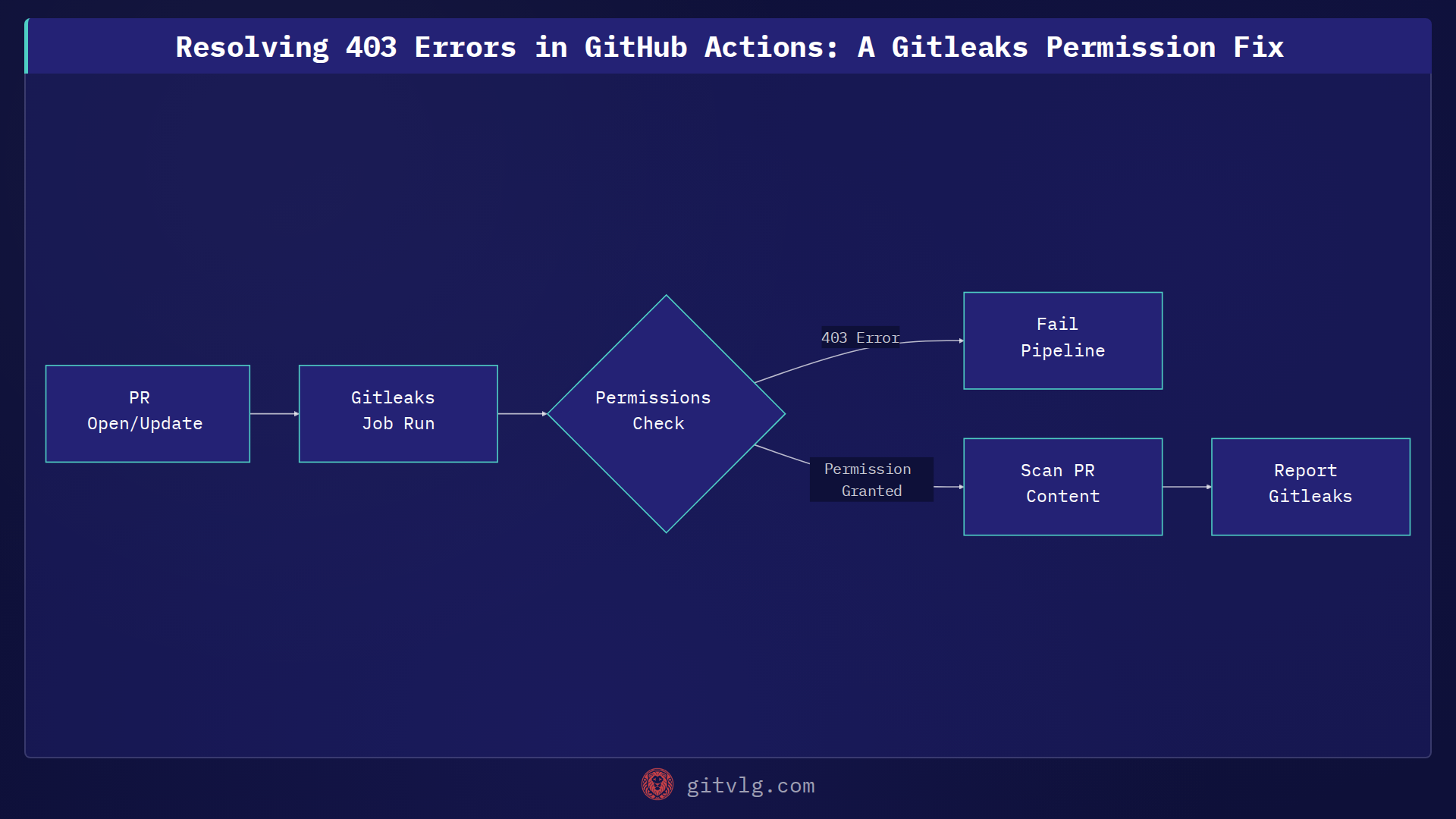 Resolving 403 Errors in GitHub Actions: A Gitleaks Permission Fix

PR
Open/Update

Gitleaks
Job Run

Permissions
Check

403 Error

Fail
Pipeline

Permission
Granted

Scan PR
Content

Report
Gitleaks

gitvlg.com